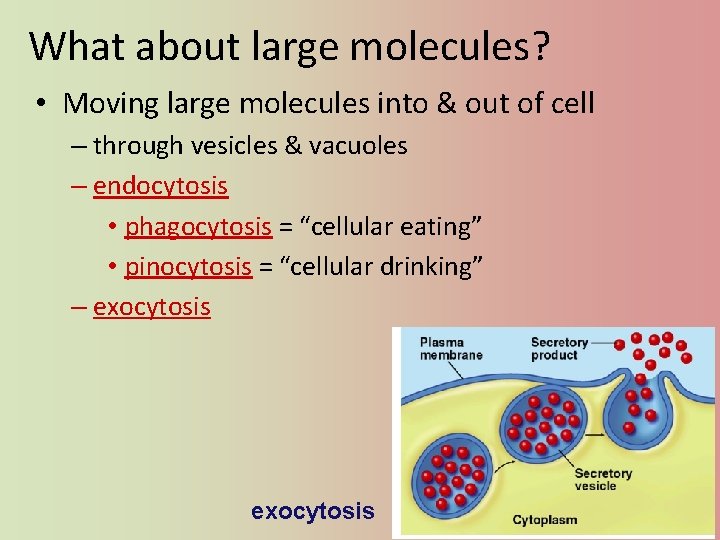 What about large molecules?

• Moving large molecules into & out of cell
– through vesicles & vacuoles
– endocytosis
• phagocytosis = “cellular eating”
• pinocytosis = “cellular drinking”
– exocytosis

Plasma membrane
Secretory product
Secretory vesicle
Cytoplasm

exocytosis